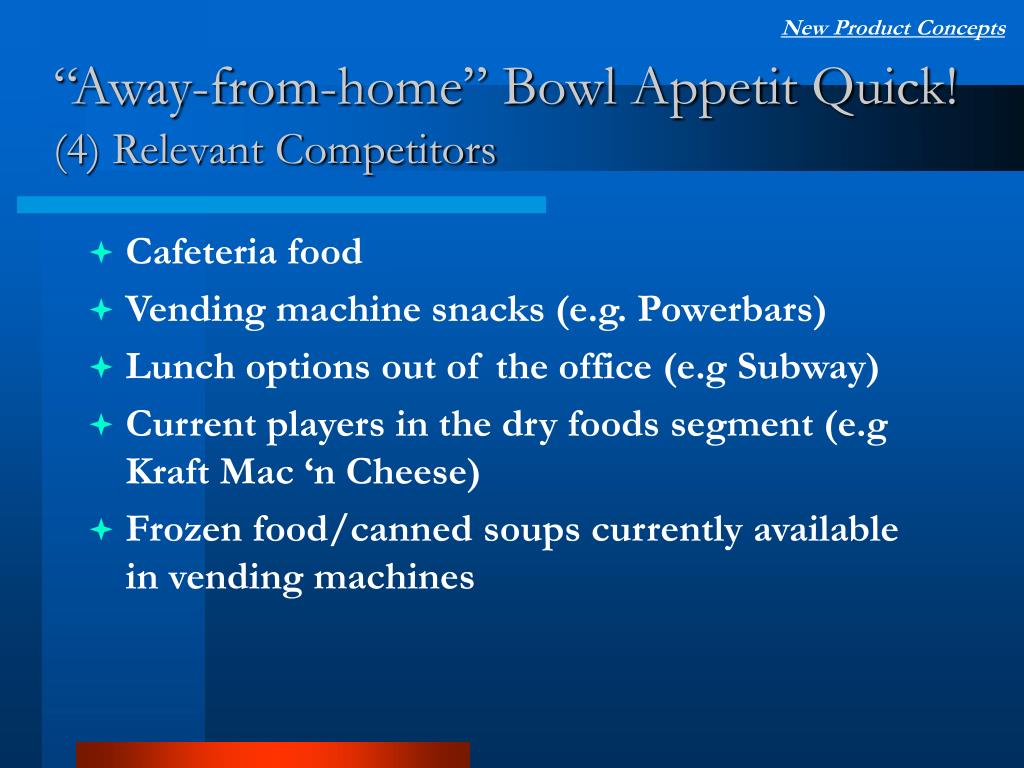 New Product Concepts

“Away-from-home” Bowl Appetit Quick!
(4) Relevant Competitors

Cafeteria food
Vending machine snacks (e.g. Powerbars)
Lunch options out of the office (e.g Subway)
Current players in the dry foods segment (e.g Kraft Mac ‘n Cheese)
Frozen food/canned soups currently available in vending machines